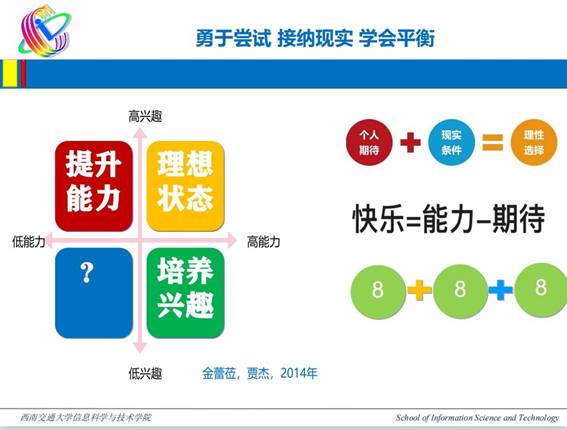 勇于尝试 接纳现实 学会平衡

高兴趣

提升能力

理想状态

低能力

高能力

?

培养兴趣

低兴趣

金蕾莅，贾杰，2014年

个人期待 + 现实条件 = 理性选择

快乐=能力–期待

8 + 8 + 8

西南交通大学信息科学与技术学院

School of Information Science and Technology